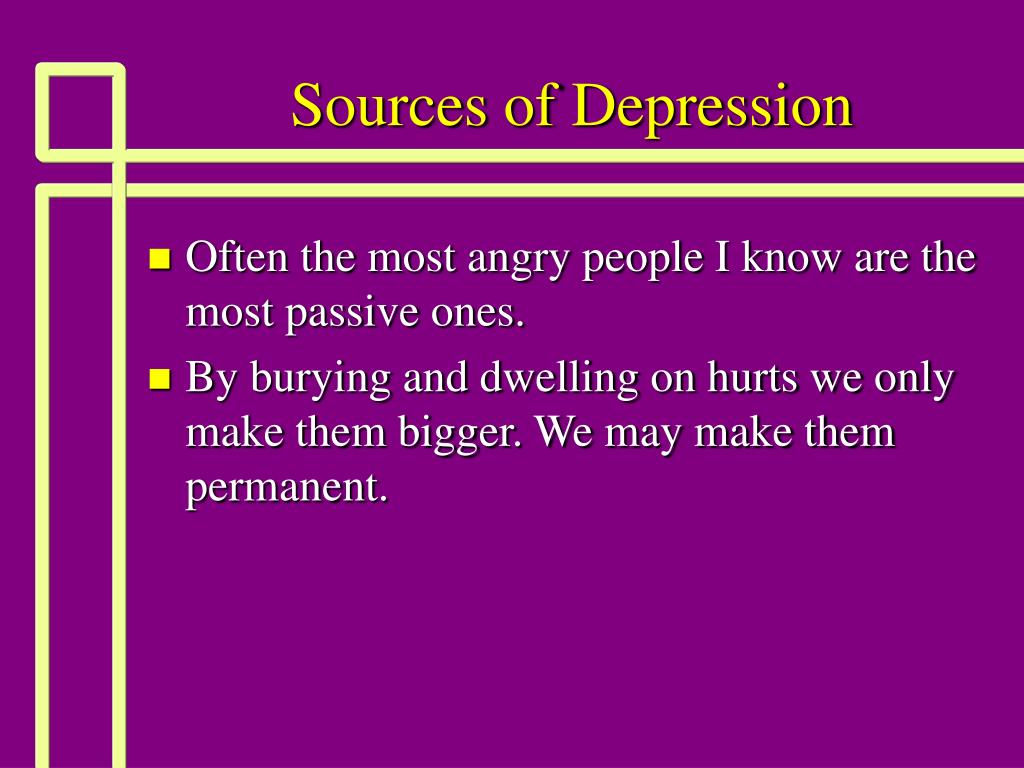 Sources of Depression

- Often the most angry people I know are the most passive ones.
- By burying and dwelling on hurts we only make them bigger. We may make them permanent.